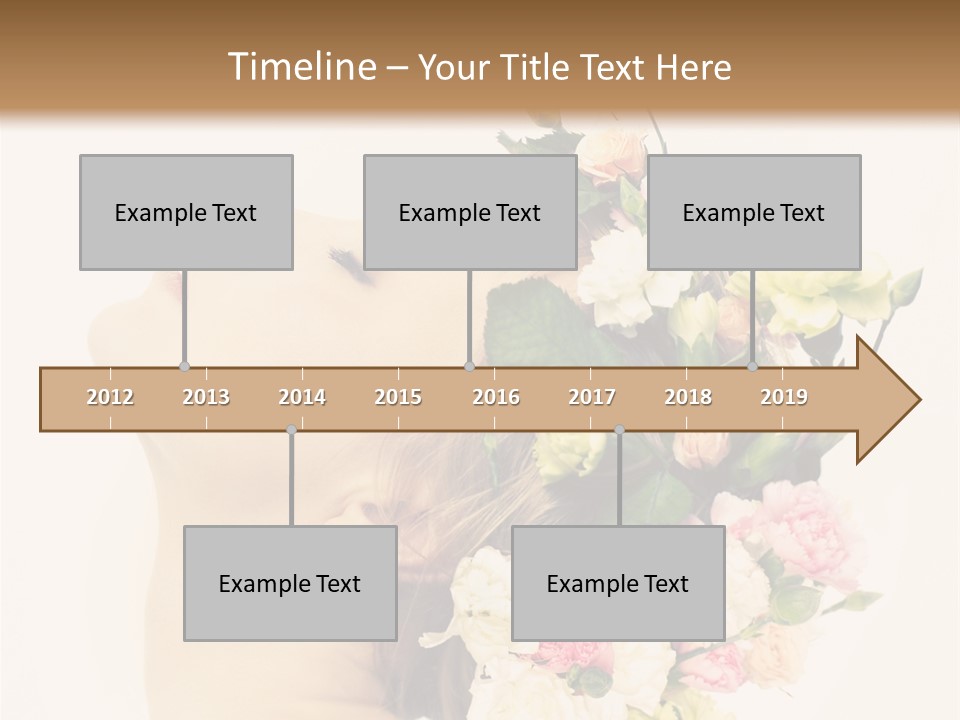 Timeline – Your Title Text Here

Example Text

Example Text

Example Text

2012 2013 2014 2015 2016 2017 2018 2019

Example Text

Example Text